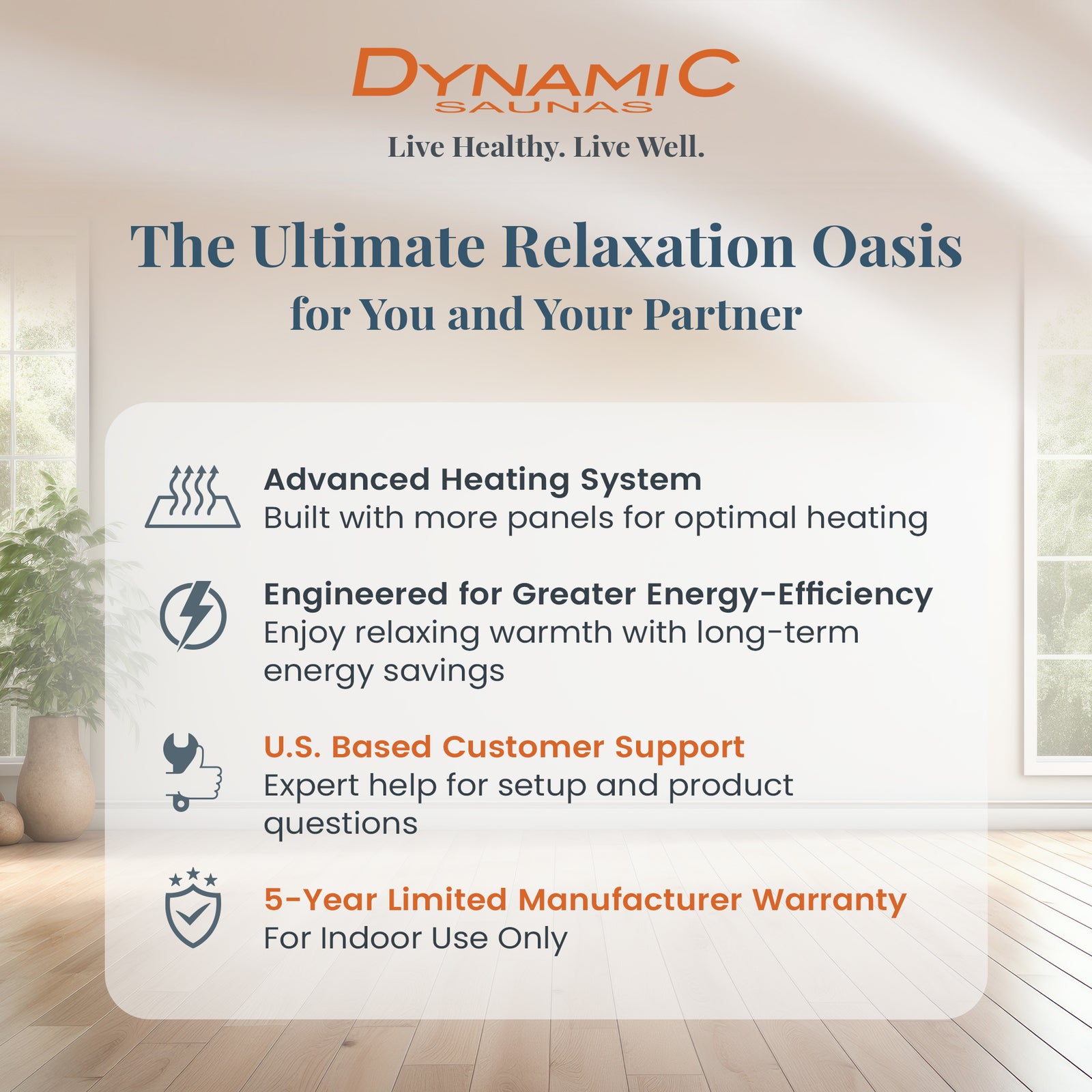 DYNAMIC
SAUNAS
Live Healthy. Live Well.

The Ultimate Relaxation Oasis
for You and Your Partner

Advanced Heating System
Built with more panels for optimal heating

Engineered for Greater Energy-Efficiency
Enjoy relaxing warmth with long-term energy savings

U.S. Based Customer Support
Expert help for setup and product questions

5-Year Limited Manufacturer Warranty
For Indoor Use Only